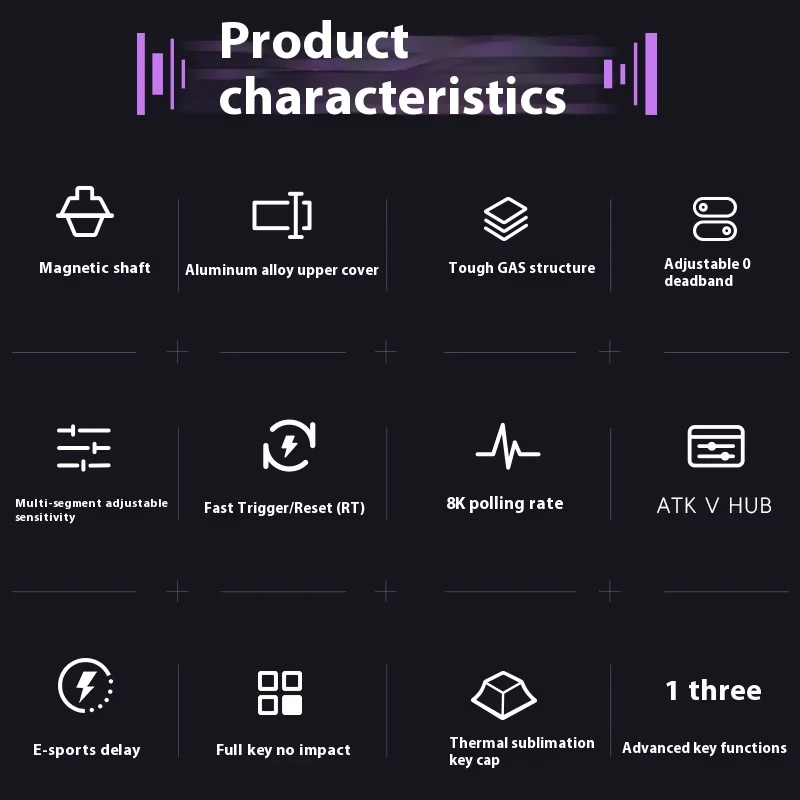 Product characteristics

Magnetic shaft

Aluminum alloy upper cover

Tough GAS structure

Adjustable 0 deadband

Multi-segment adjustable sensitivity

Fast Trigger/Reset (RT)

8K polling rate

ATK V HUB

E-sports delay

Full key no impact

Thermal sublimation key cap

1 three

Advanced key functions